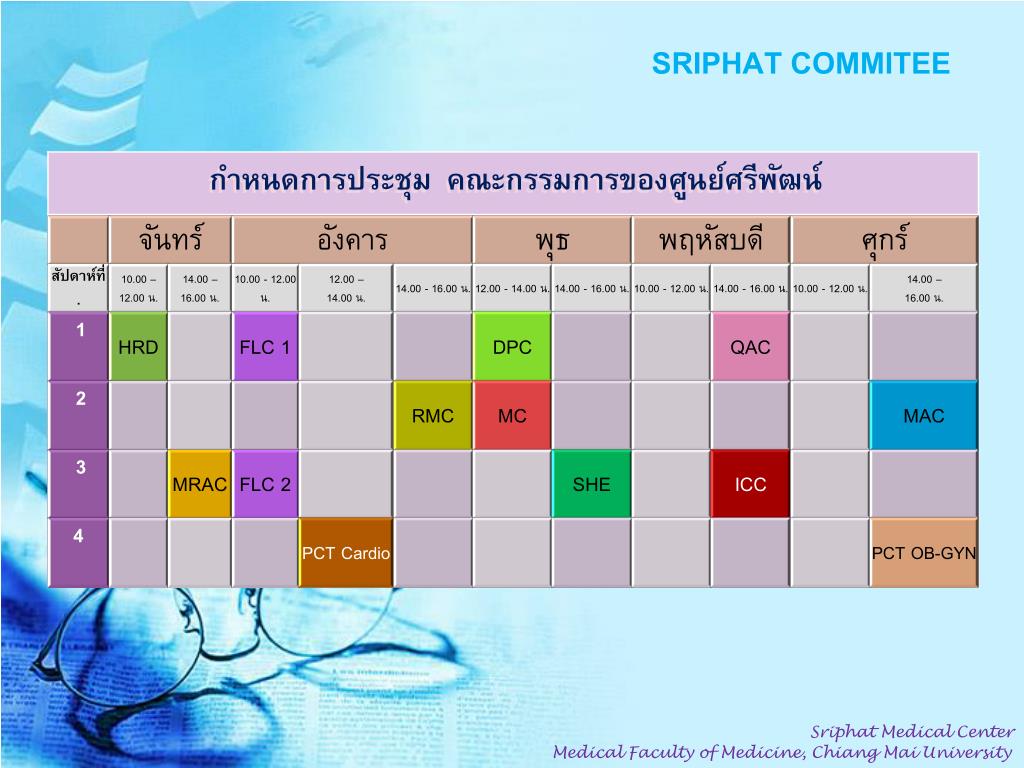 SRIPHAT COMMITEE

กำหนดการประชุม คณะกรรมการของศูนย์ศรีพัฒน์

| | จันทร์ | | อังคาร | | | พุธ | | พฤหัสบดี | | ศุกร์ | |
|---|---|---|---|---|---|---|---|---|---|---|---|
| สัปดาห์ที่ . | 10.00 – 12.00 น. | 14.00 – 16.00 น. | 10.00 - 12.00 น. | 12.00 – 14.00 น. | 14.00 - 16.00 น. | 12.00 - 14.00 น. | 14.00 - 16.00 น. | 10.00 - 12.00 น. | 14.00 - 16.00 น. | 10.00 - 12.00 น. | 14.00 – 16.00 น. |
| 1 | HRD | | FLC 1 | | | DPC | | | QAC | | |
| 2 | | | | | RMC | MC | | | | | MAC |
| 3 | | MRAC | FLC 2 | | | | SHE | | ICC | | |
| 4 | | | | PCT Cardio | | | | | | | PCT OB-GYN |

Sriphat Medical Center
Medical Faculty of Medicine, Chiang Mai University